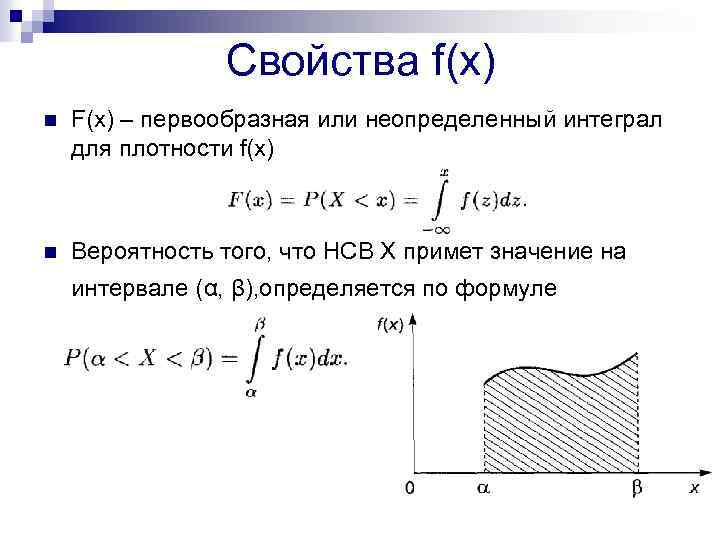 Свойства f(x)

F(x) – первообразная или неопределенный интеграл для плотности f(x)

$F(x) = P(X < x) = \int_{-\infty}^{x} f(z)dz.$

Вероятность того, что НСВ X примет значение на интервале (α, β),определяется по формуле

$P(\alpha < X < \beta) = \int_{\alpha}^{\beta} f(x)dx.$

f(x)

0

α

β

x